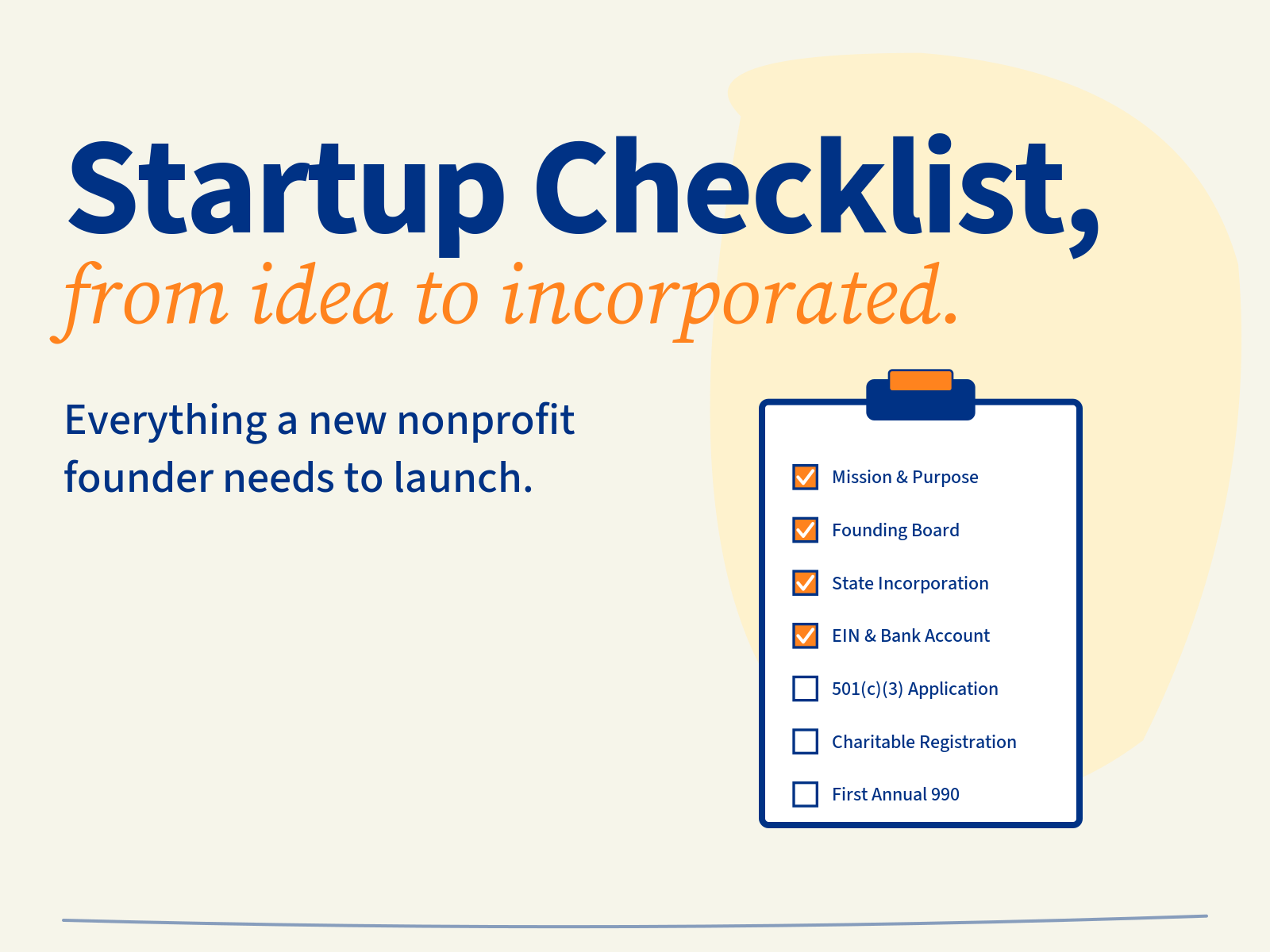 Startup Checklist,
from idea to incorporated.

Everything a new nonprofit founder needs to launch.

Mission & Purpose
Founding Board
State Incorporation
EIN & Bank Account
501(c)(3) Application
Charitable Registration
First Annual 990